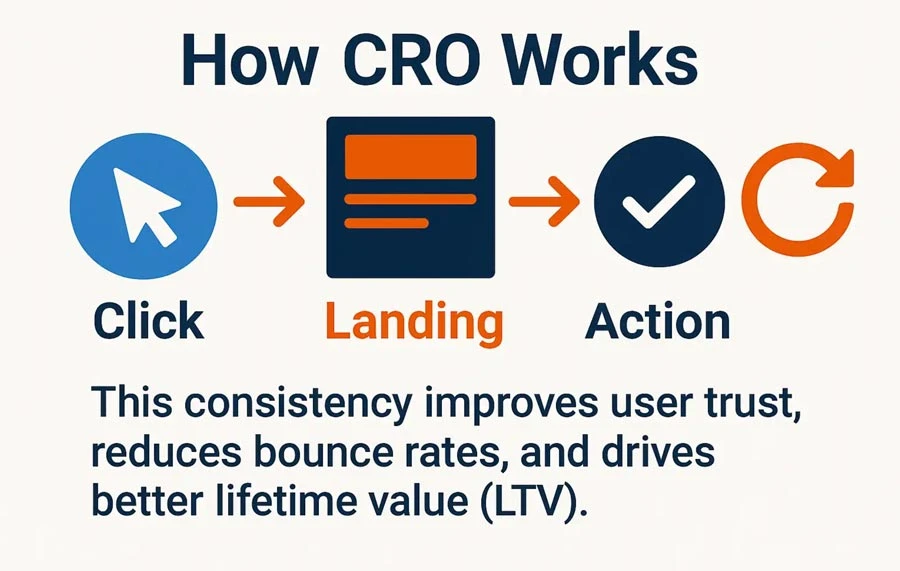 How CRO Works

Click

Landing

Action

This consistency improves user trust, reduces bounce rates, and drives better lifetime value (LTV).